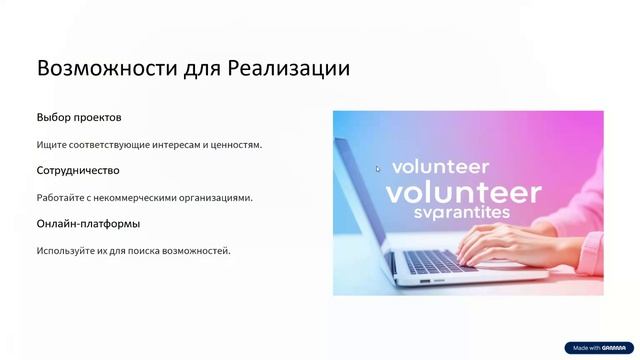 Возможности для Реализации

Выбор проектов

Ищите соответствующие интересам и ценностям.

Сотрудничество

Работайте с некоммерческими организациями.

Онлайн-платформы

Используйте их для поиска возможностей.

volunteer

volunteer

svprantites

Made with GAMMA